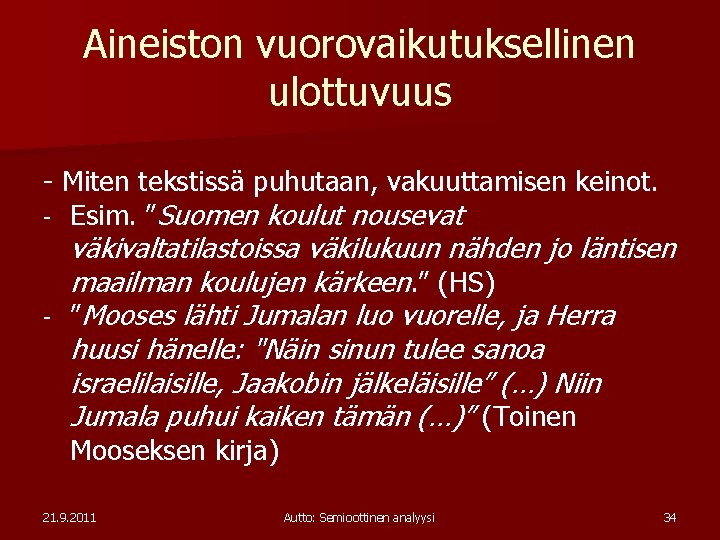 Aineiston vuorovaikutuksellinen ulottuvuus

- Miten tekstissä puhutaan, vakuuttamisen keinot.
- Esim. "Suomen koulut nousevat väkivaltatilastoissa väkilukuun nähden jo läntisen maailman koulujen kärkeen." (HS)
- "Mooses lähti Jumalan luo vuorelle, ja Herra huusi hänelle: "Näin sinun tulee sanoa israelilaisille, Jaakobin jälkeläisille" (…) Niin Jumala puhui kaiken tämän (…)" (Toinen Mooseksen kirja)

21.9.2011
Autto: Semioottinen analyysi
34